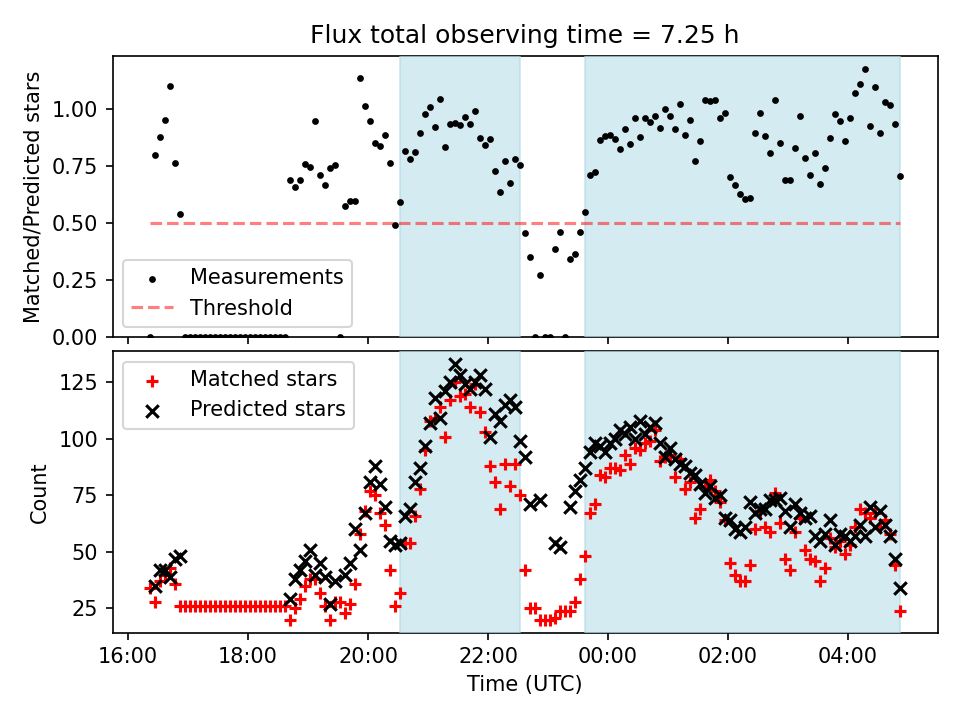 Flux total observing time = 7.25 h

Matched/Predicted stars

1.00
0.75
0.50
0.25
0.00

Measurements
Threshold

Count

125
100
75
50
25

Matched stars
Predicted stars

16:00
18:00
20:00
22:00
00:00
02:00
04:00

Time (UTC)